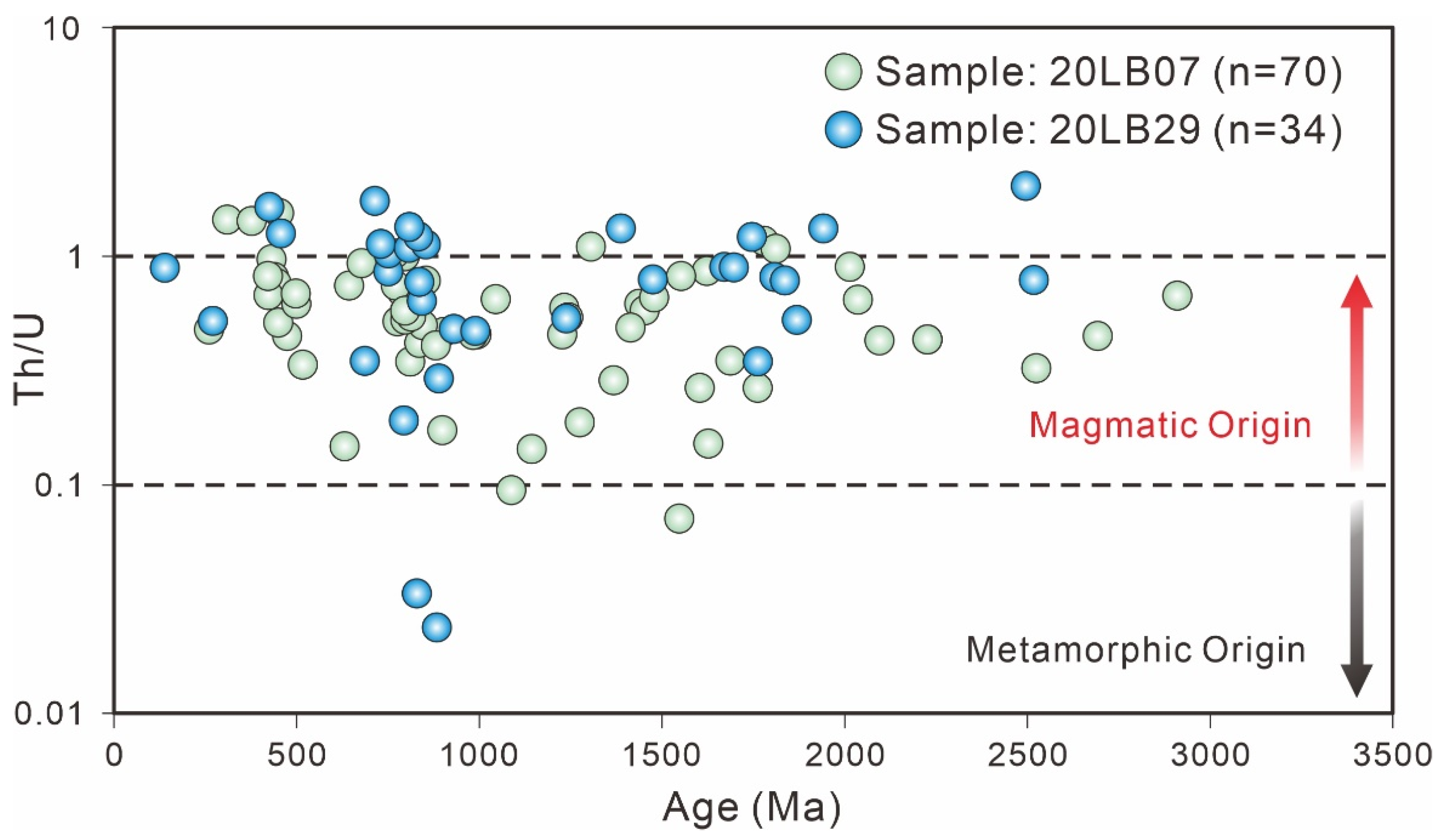 10

1

0.1

0.01

Th/U

Sample: 20LB07 (n=70)
Sample: 20LB29 (n=34)

Magmatic Origin

Metamorphic Origin

0 500 1000 1500 2000 2500 3000 3500

Age (Ma)